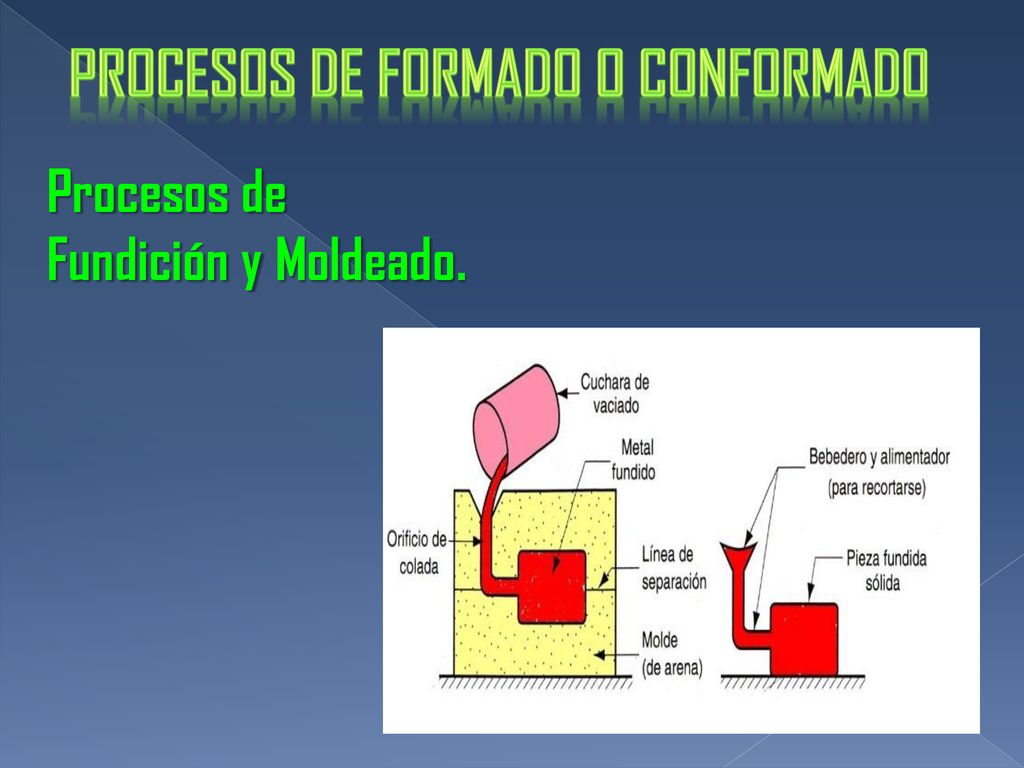 PROCESOS DE FORMADO O CONFORMADO

Procesos de
Fundición y Moldeado.

Cuchara de vaciado

Metal fundido

Orificio de colada

Línea de separación

Molde (de arena)

Bebedero y alimentador (para recortarse)

Pieza fundida sólida